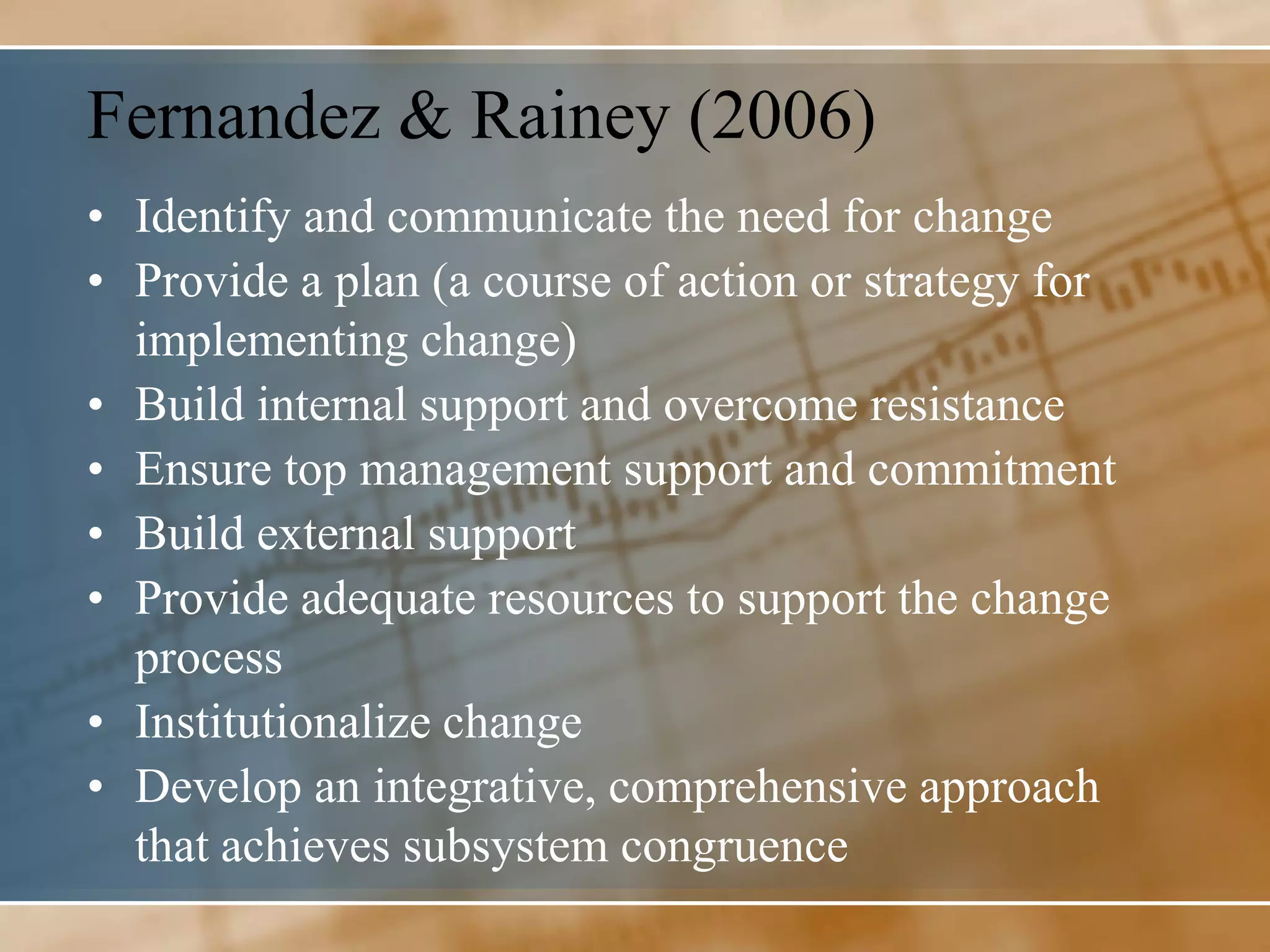 Fernandez & Rainey (2006)

• Identify and communicate the need for change
• Provide a plan (a course of action or strategy for implementing change)
• Build internal support and overcome resistance
• Ensure top management support and commitment
• Build external support
• Provide adequate resources to support the change process
• Institutionalize change
• Develop an integrative, comprehensive approach that achieves subsystem congruence